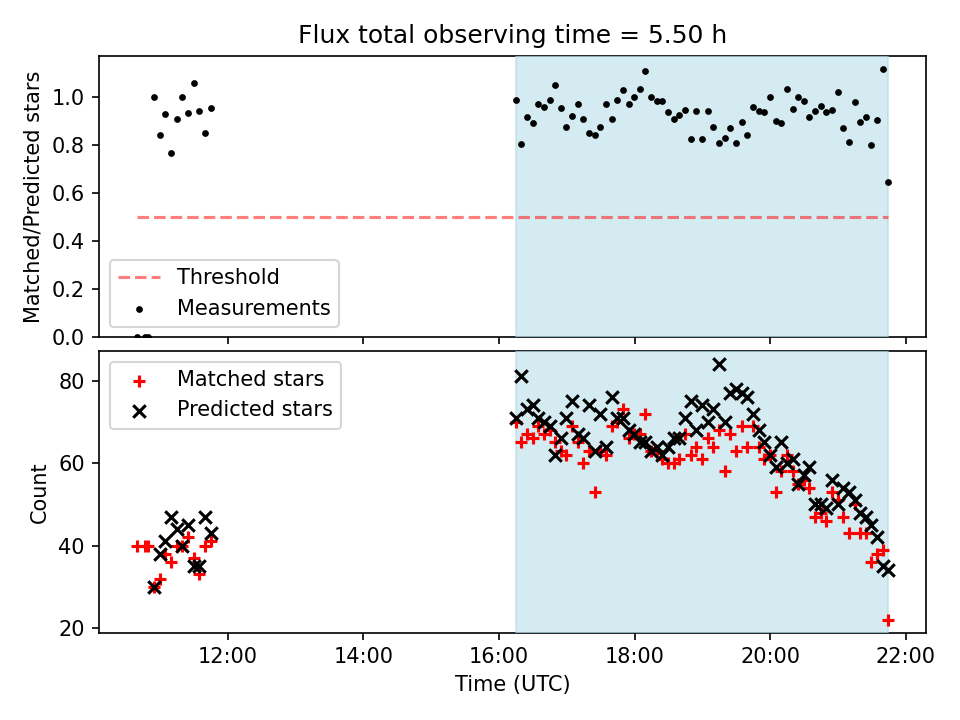 Flux total observing time = 5.50 h

Matched/Predicted stars

1.0
0.8
0.6
0.4
0.2
0.0

Threshold
Measurements

Count

80
60
40
20

Matched stars
Predicted stars

12:00
14:00
16:00
18:00
20:00
22:00

Time (UTC)